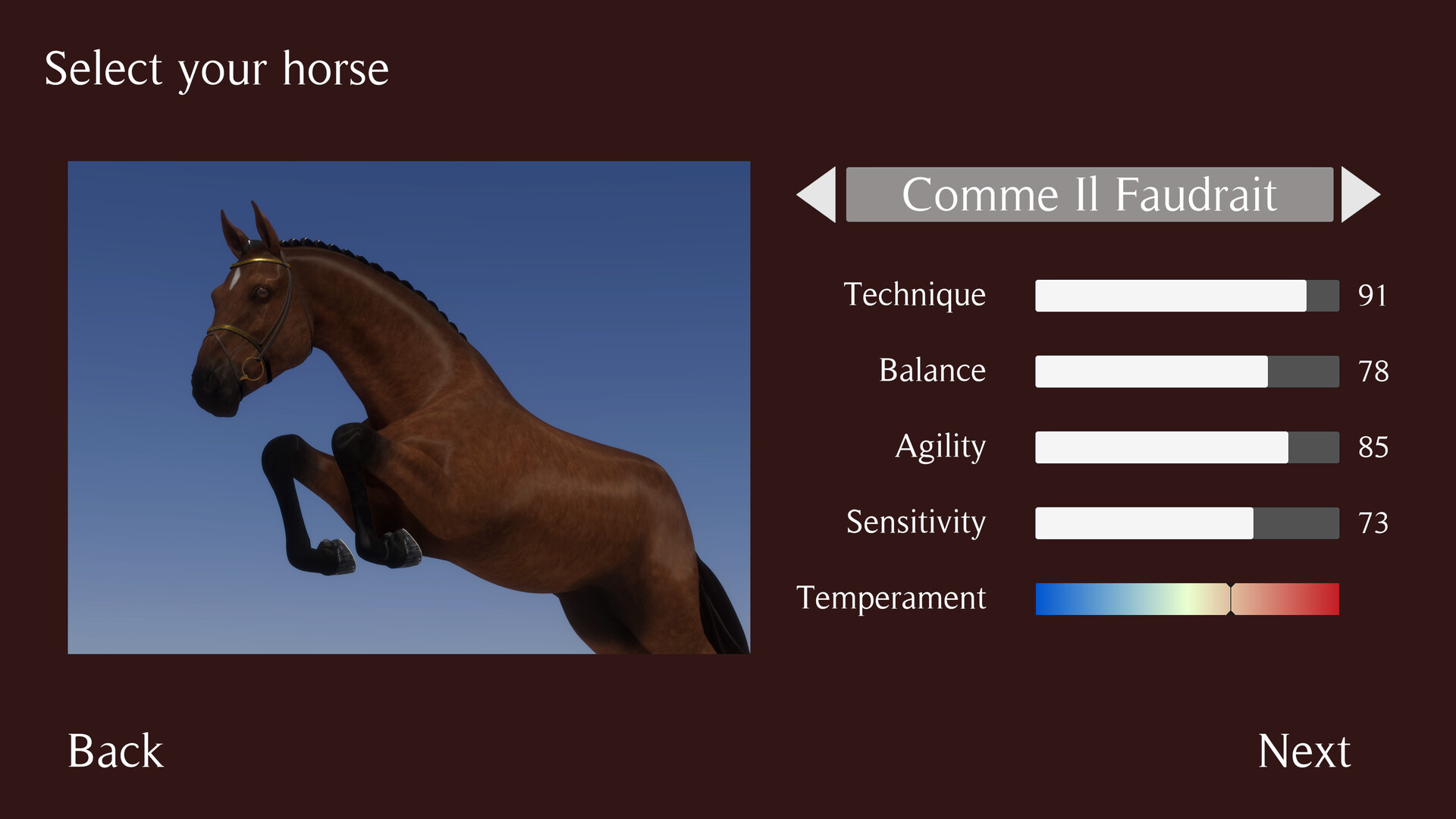 Select your horse

Comme Il Faudrait

Technique 91

Balance 78

Agility 85

Sensitivity 73

Temperament

Back

Next